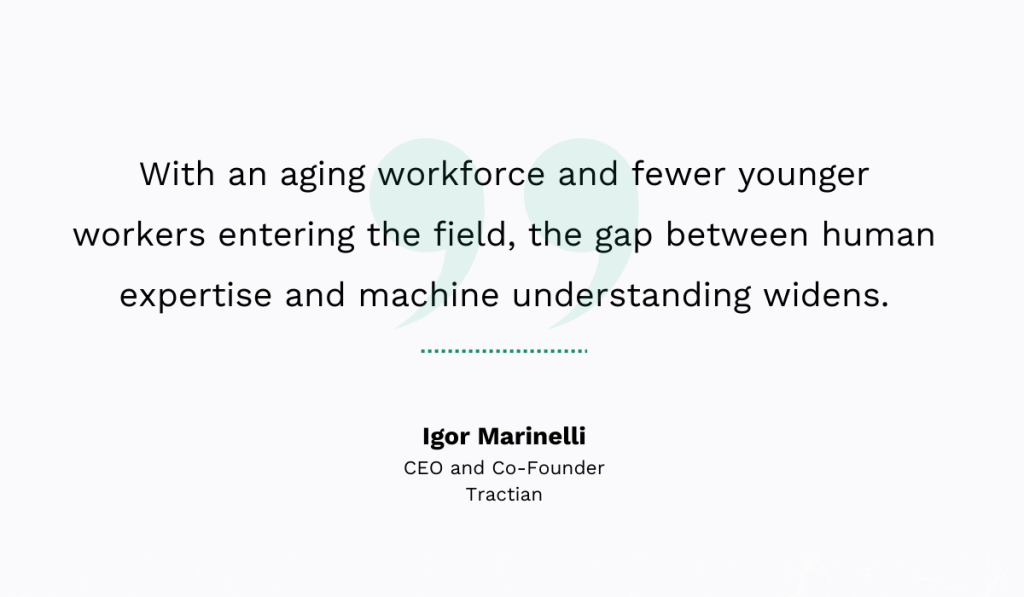 With an aging workforce and fewer younger workers entering the field, the gap between human expertise and machine understanding widens.

Igor Marinelli
CEO and Co-Founder
Tractian